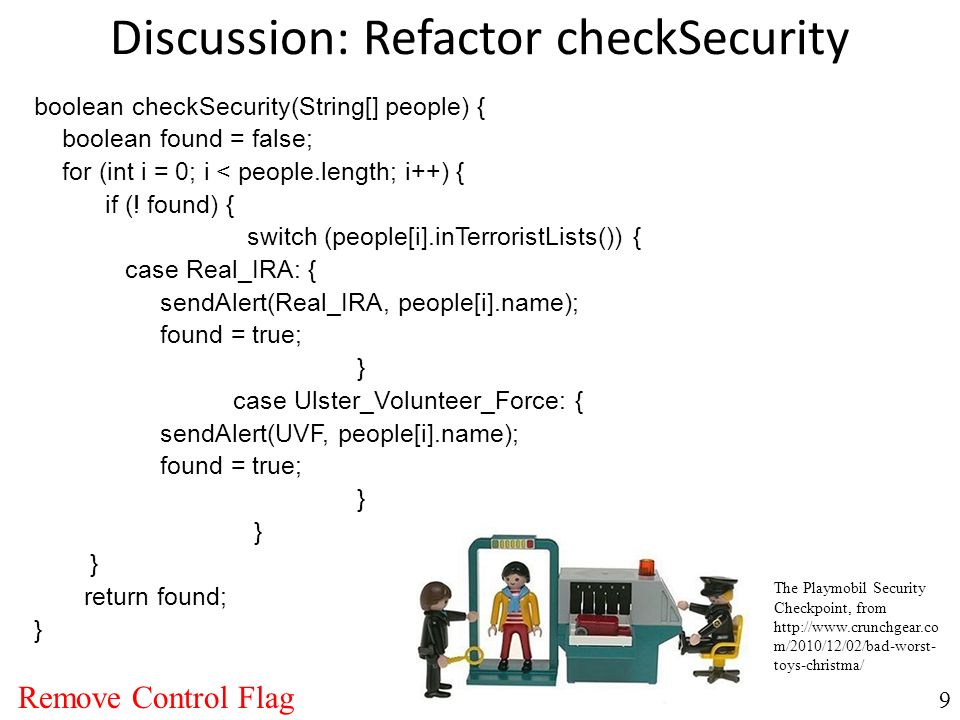 Discussion: Refactor checkSecurity

boolean checkSecurity(String[] people) {
boolean found = false;
for (int i = 0; i < people.length; i++) {
if (! found) {
switch (people[i].inTerroristLists()) {
case Real_IRA: {
sendAlert(Real_IRA, people[i].name);
found = true;
}
case Ulster_Volunteer_Force: {
sendAlert(UVF, people[i].name);
found = true;
}
}
}
return found;
}

The Playmobil Security Checkpoint, from http://www.crunchgear.com/2010/12/02/bad-worst-toys-christma/

Remove Control Flag

9